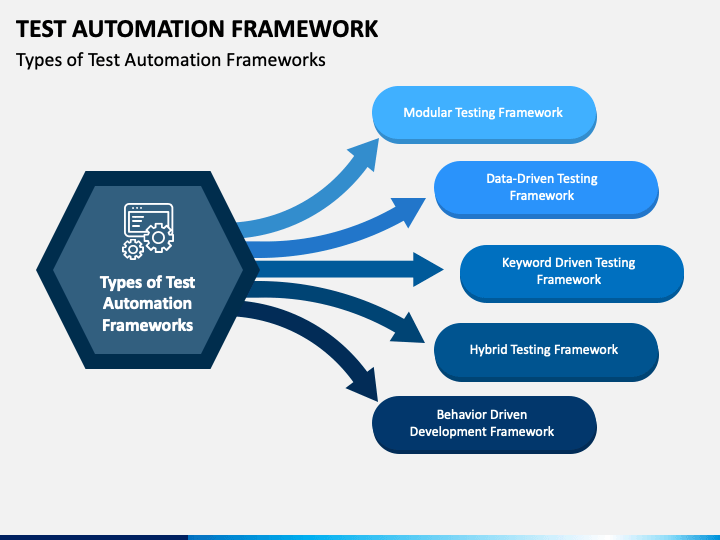 TEST AUTOMATION FRAMEWORK

Types of Test Automation Frameworks

Types of Test Automation Frameworks

Modular Testing Framework

Data-Driven Testing Framework

Keyword Driven Testing Framework

Hybrid Testing Framework

Behavior Driven Development Framework